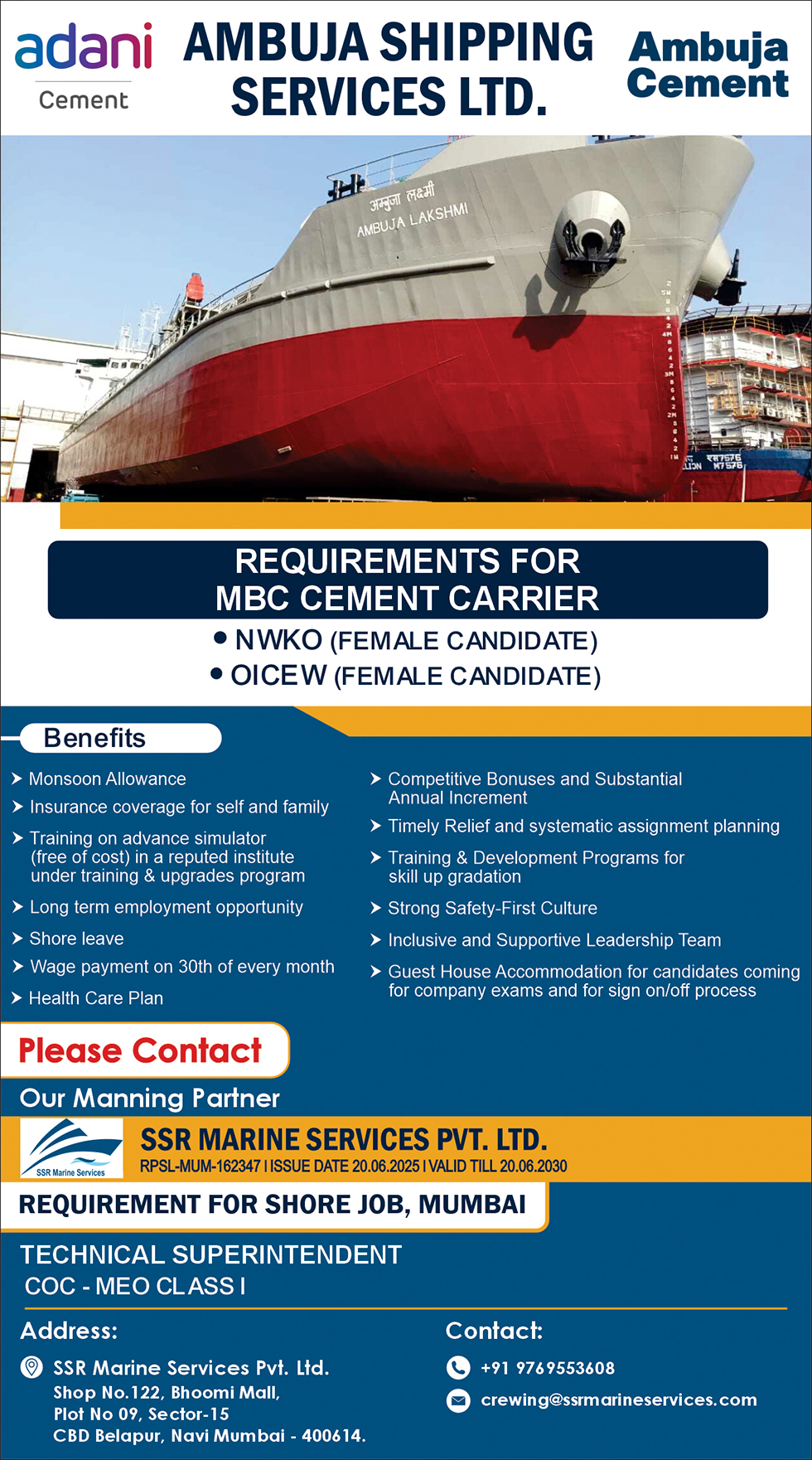 adani
Cement

AMBUJA SHIPPING SERVICES LTD.

Ambuja Cement

अम्बुजा लक्ष्मी
AMBUJA LAKSHMI

REQUIREMENTS FOR MBC CEMENT CARRIER

• NWKO (FEMALE CANDIDATE)
• OICEW (FEMALE CANDIDATE)

Benefits

➤ Monsoon Allowance
➤ Insurance coverage for self and family
➤ Training on advance simulator (free of cost) in a reputed institute under training & upgrades program
➤ Long term employment opportunity
➤ Shore leave
➤ Wage payment on 30th of every month
➤ Health Care Plan

➤ Competitive Bonuses and Substantial Annual Increment
➤ Timely Relief and systematic assignment planning
➤ Training & Development Programs for skill up gradation
➤ Strong Safety-First Culture
➤ Inclusive and Supportive Leadership Team
➤ Guest House Accommodation for candidates coming for company exams and for sign on/off process

Please Contact

Our Manning Partner

SSR Marine Services

SSR MARINE SERVICES PVT. LTD.
RPSL-MUM-162347 I ISSUE DATE 20.06.2025 I VALID TILL 20.06.2030

REQUIREMENT FOR SHORE JOB, MUMBAI

TECHNICAL SUPERINTENDENT
COC - MEO CLASS I

Address:
SSR Marine Services Pvt. Ltd.
Shop No.122, Bhoomi Mall,
Plot No 09, Sector-15
CBD Belapur, Navi Mumbai - 400614.

Contact:
+91 9769553608
crewing@ssrmarineservices.com